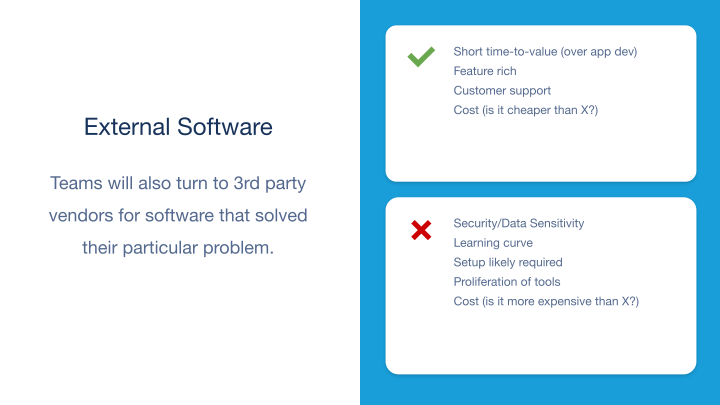 External Software

Teams will also turn to 3rd party vendors for software that solved their particular problem.

Short time-to-value (over app dev)
Feature rich
Customer support
Cost (is it cheaper than X?)

Security/Data Sensitivity
Learning curve
Setup likely required
Proliferation of tools
Cost (is it more expensive than X?)